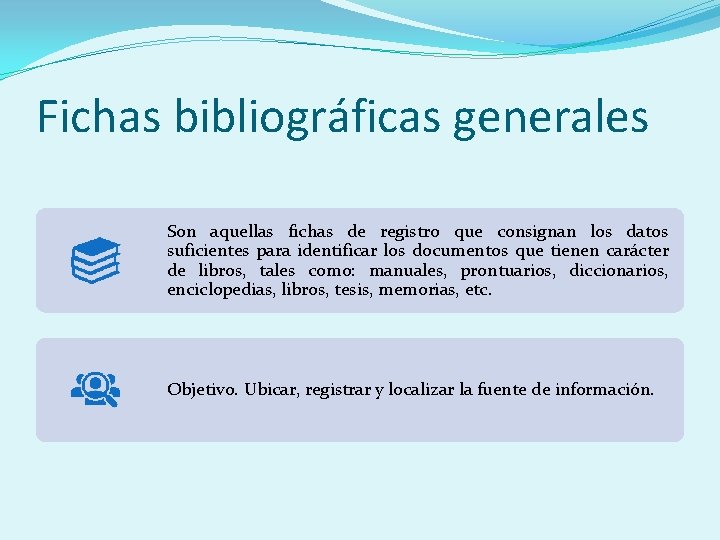 Fichas bibliográficas generales

Son aquellas fichas de registro que consignan los datos suficientes para identificar los documentos que tienen carácter de libros, tales como: manuales, prontuarios, diccionarios, enciclopedias, libros, tesis, memorias, etc.

Objetivo. Ubicar, registrar y localizar la fuente de información.